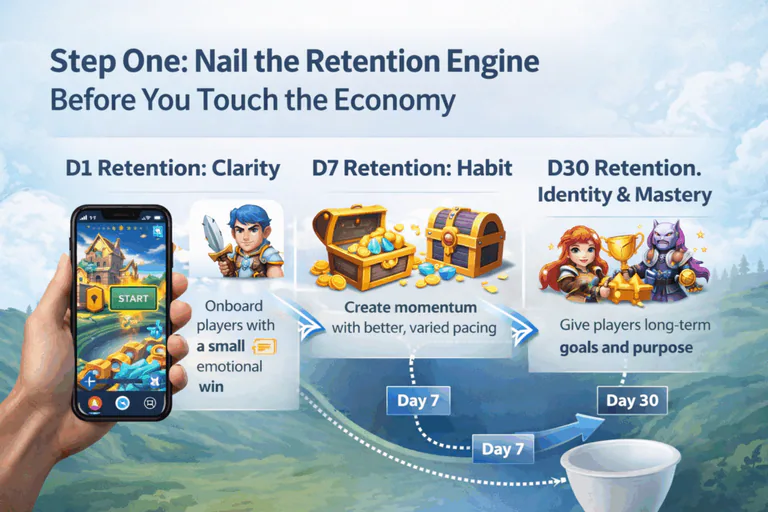 Step One: Nail the Retention Engine
Before You Touch the Economy

D1 Retention: Clarity

START

Onboard players with a small emotional win

D7 Retention: Habit

Create momentum with better, varied pacing

D30 Retention. Identity & Mastery

Give players long-term goals and purpose

Day 7

Day 7

Day 30